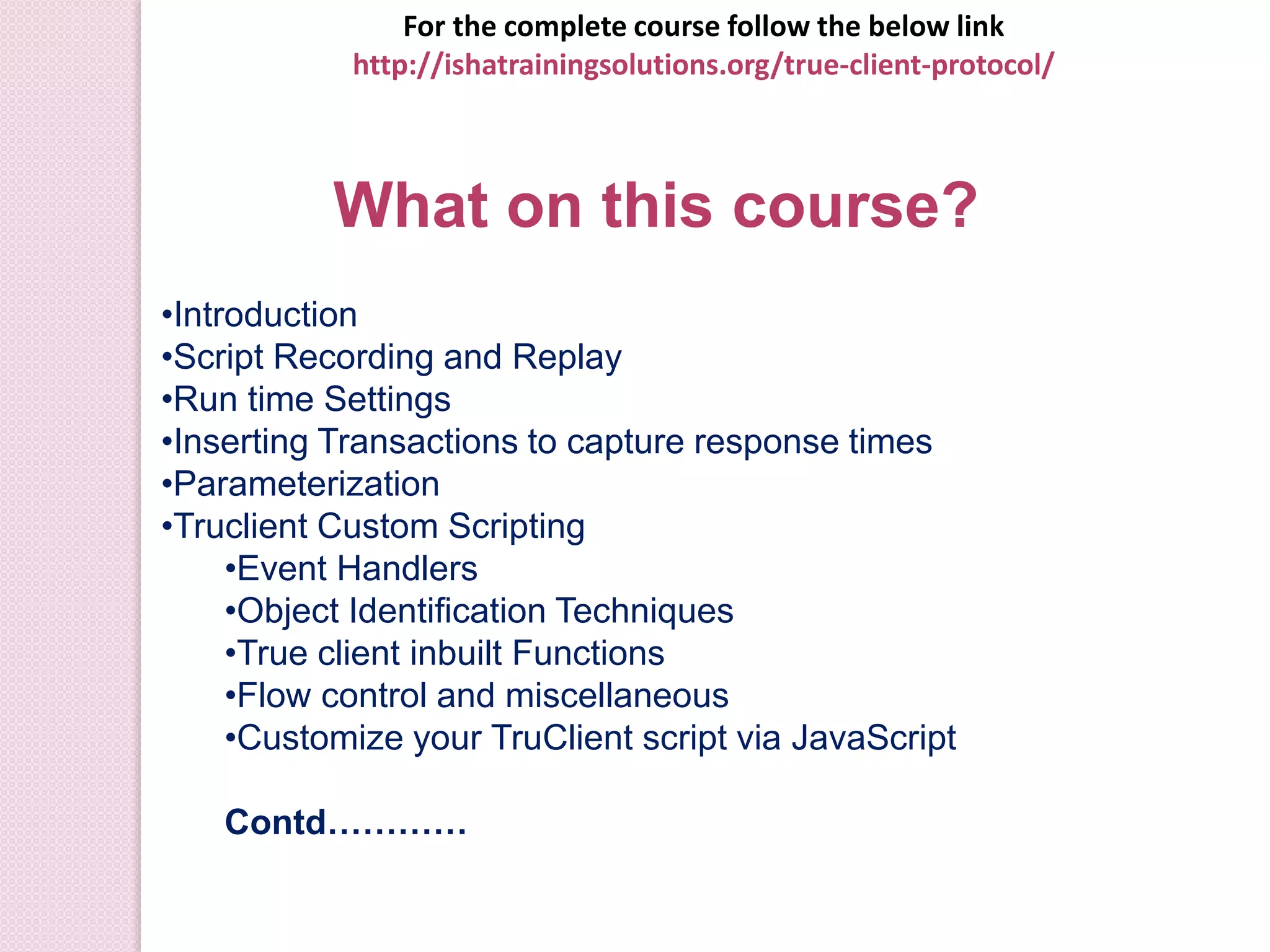 For the complete course follow the below link
http://ishatrainingsolutions.org/true-client-protocol/

What on this course?

•Introduction
•Script Recording and Replay
•Run time Settings
•Inserting Transactions to capture response times
•Parameterization
•Truclient Custom Scripting
•Event Handlers
•Object Identification Techniques
•True client inbuilt Functions
•Flow control and miscellaneous
•Customize your TruClient script via JavaScript

Contd…………